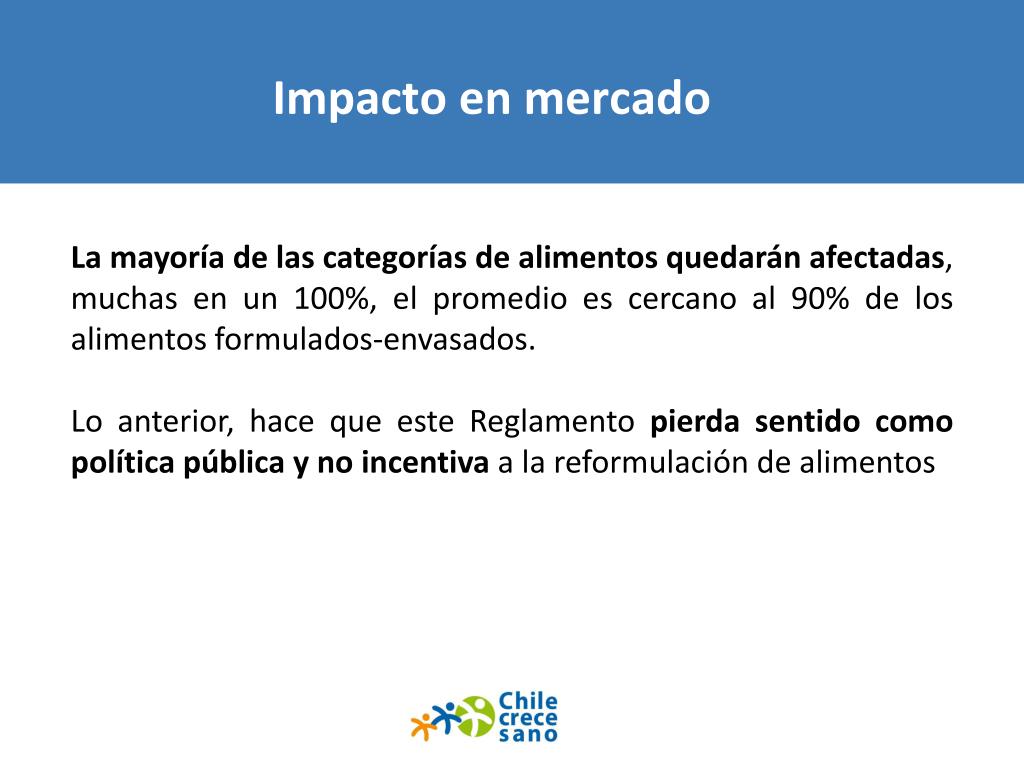 Impacto en mercado

La mayoría de las categorías de alimentos quedarán afectadas, muchas en un 100%, el promedio es cercano al 90% de los alimentos formulados-envasados.

Lo anterior, hace que este Reglamento pierda sentido como política pública y no incentiva a la reformulación de alimentos

Chile crece sano